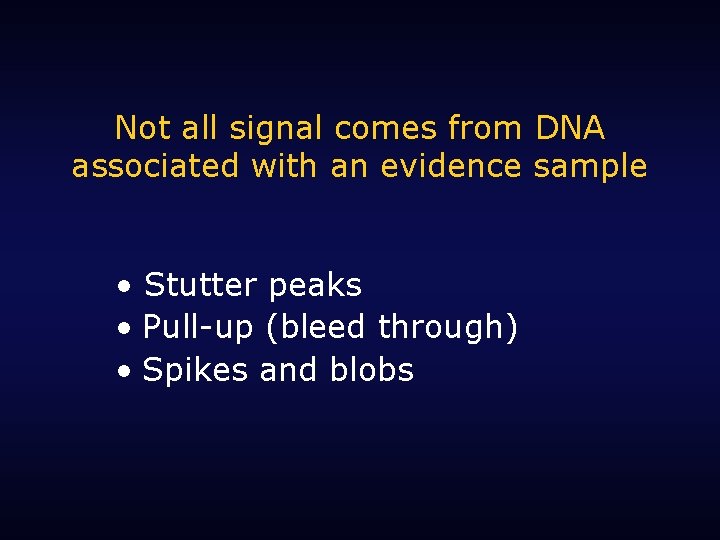 Not all signal comes from DNA associated with an evidence sample

• Stutter peaks
• Pull-up (bleed through)
• Spikes and blobs